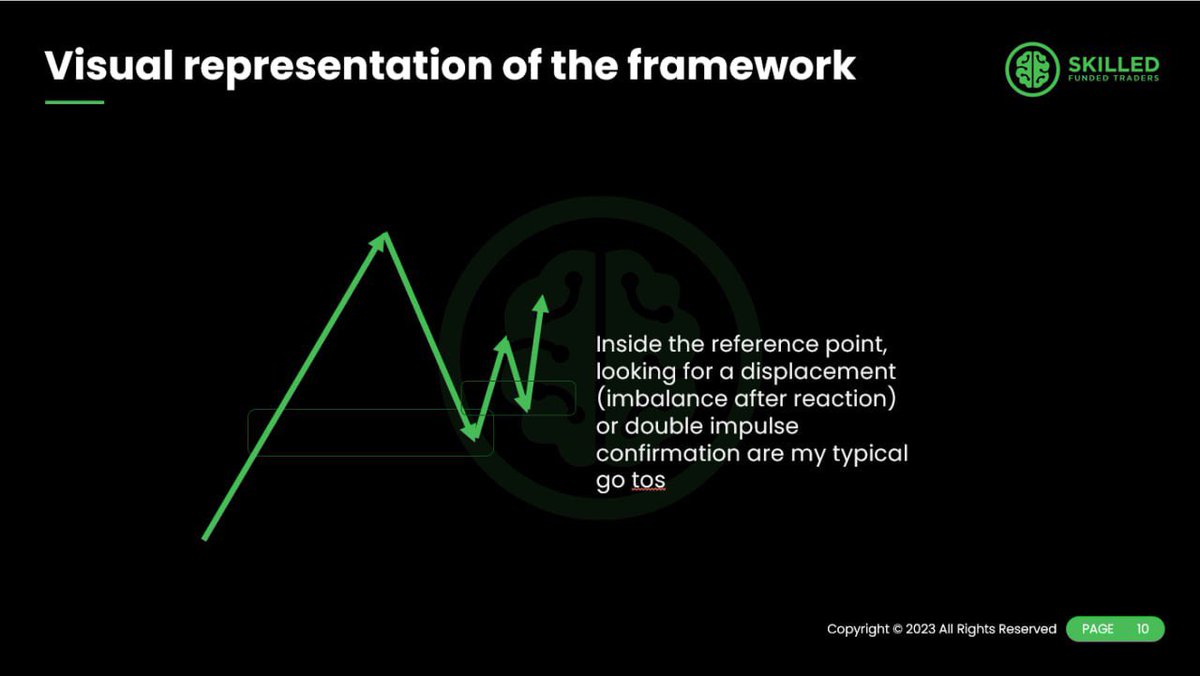 Visual representation of the framework

SKILLED
FUNDED TRADERS

Inside the reference point, looking for a displacement (imbalance after reaction) or double impulse confirmation are my typical go tos

Copyright © 2023 All Rights Reserved
PAGE 10